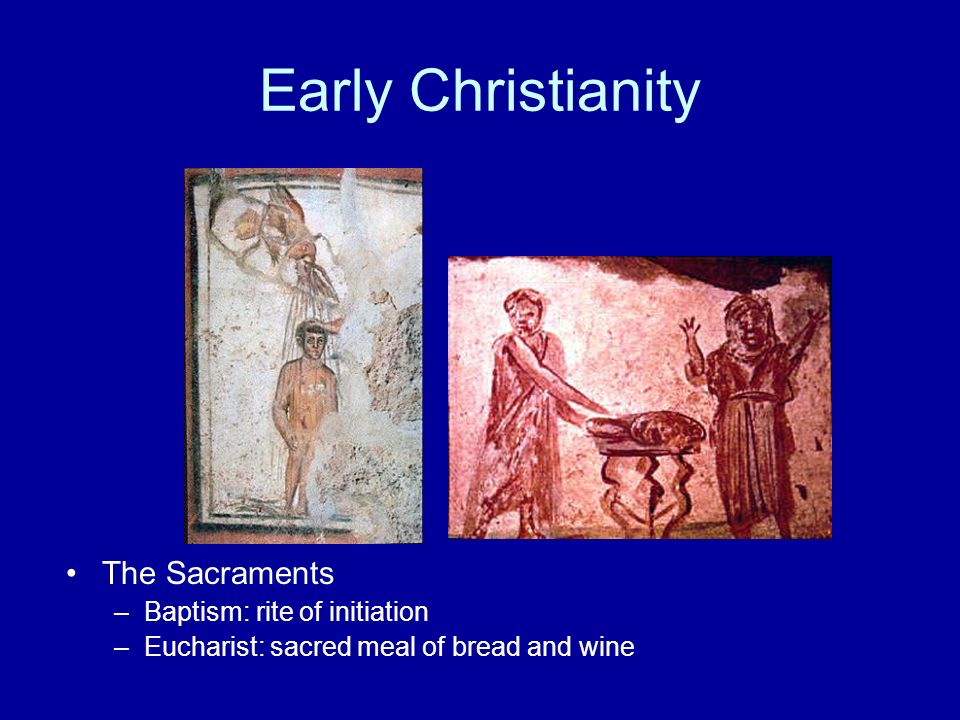 Early Christianity

• The Sacraments
– Baptism: rite of initiation
– Eucharist: sacred meal of bread and wine